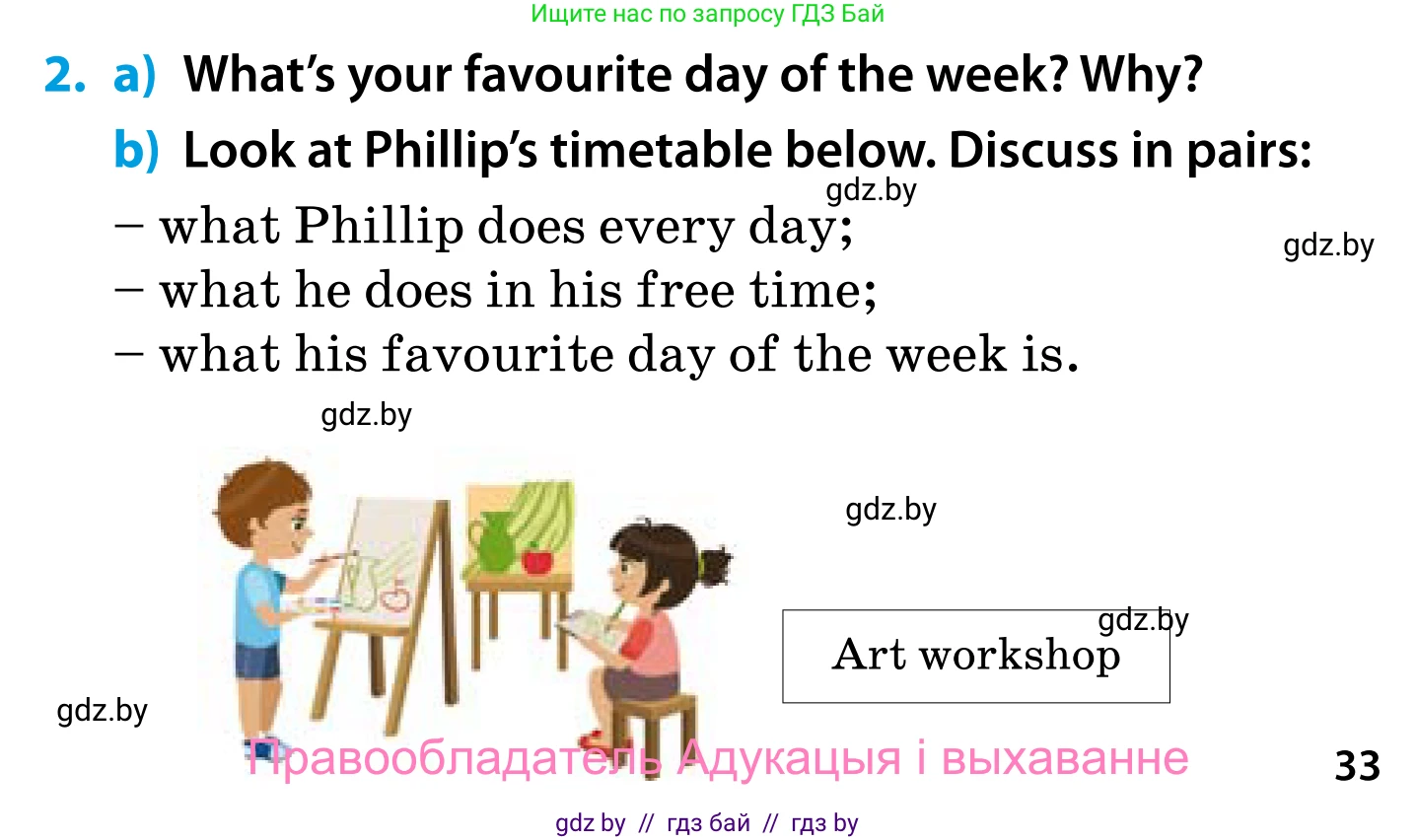 Ищите нас по запросу ГДЗ Бай

2. a) What's your favourite day of the week? Why?

b) Look at Phillip's timetable below. Discuss in pairs:

gdz.by

– what Phillip does every day;

gdz.by

– what he does in his free time;

– what his favourite day of the week is.

gdz.by

gdz.by

gdz.by

Art workshop

gdz.by

Правообладатель Адукацыя і выхаванне

33

gdz by // гдз бай // гдз by